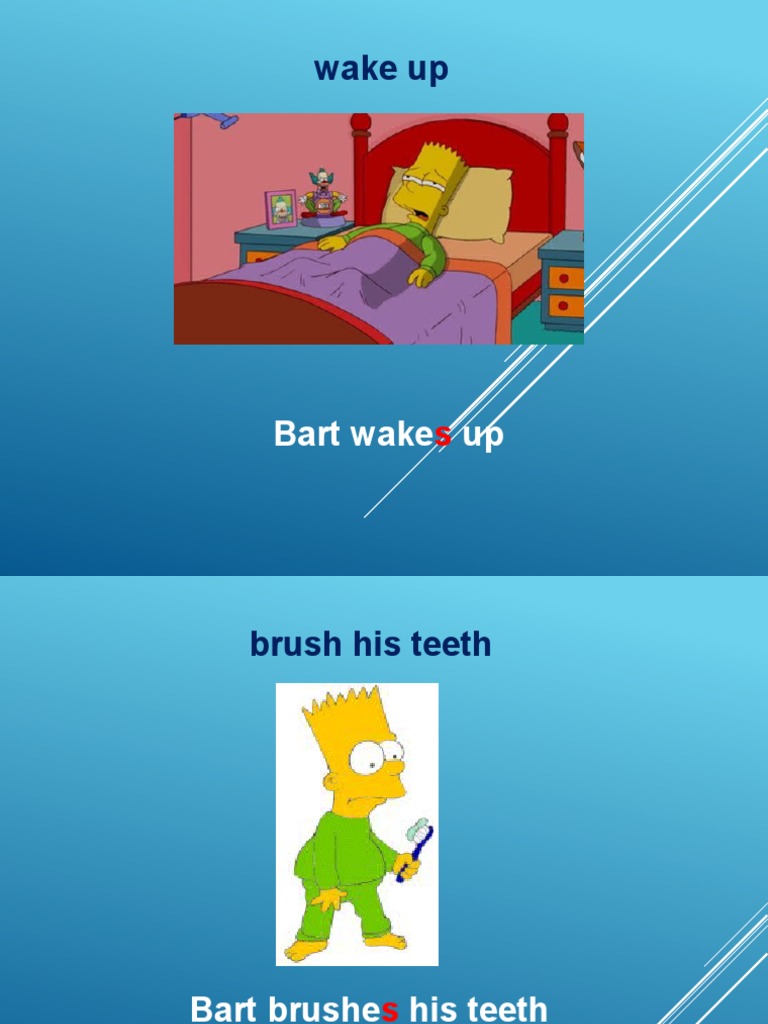 wake up

Bart wakes up

brush his teeth

Bart brushes his teeth